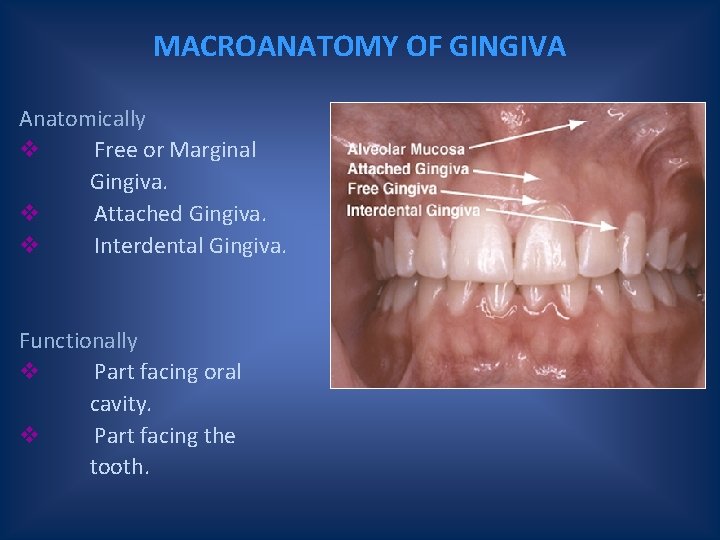 MACROANATOMY OF GINGIVA

Anatomically
❖ Free or Marginal Gingiva.
❖ Attached Gingiva.
❖ Interdental Gingiva.

Functionally
❖ Part facing oral cavity.
❖ Part facing the tooth.

Alveolar Mucosa
Attached Gingiva
Free Gingiva
Interdental Gingiva